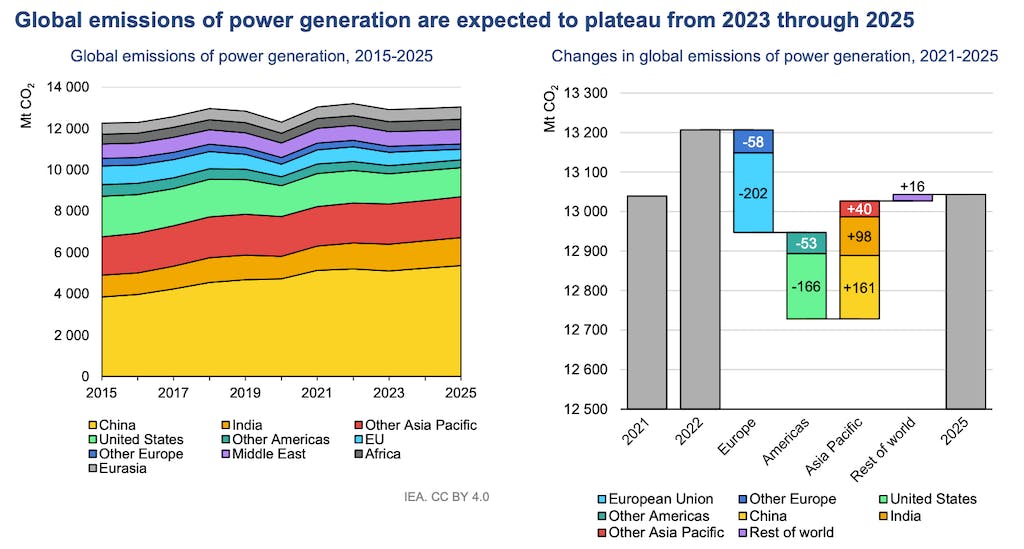 Global emissions of power generation are expected to plateau from 2023 through 2025

Global emissions of power generation, 2015-2025

Mt $CO_2$

14 000
12 000
10 000
8 000
6 000
4 000
2 000
0

2015 2017 2019 2021 2023 2025

China
India
Other Asia Pacific
United States
Other Americas
EU
Other Europe
Middle East
Africa
Eurasia

IEA. CC BY 4.0

Changes in global emissions of power generation, 2021-2025

Mt $CO_2$

13 300
13 200
13 100
13 000
12 900
12 800
12 700
12 600
12 500

-58
-202
-53
-166
+40
+98
+161
+16

2021 2022 Europe Americas Asia Pacific Rest of world 2025

European Union
Other Europe
United States
Other Americas
China
India
Other Asia Pacific
Rest of world